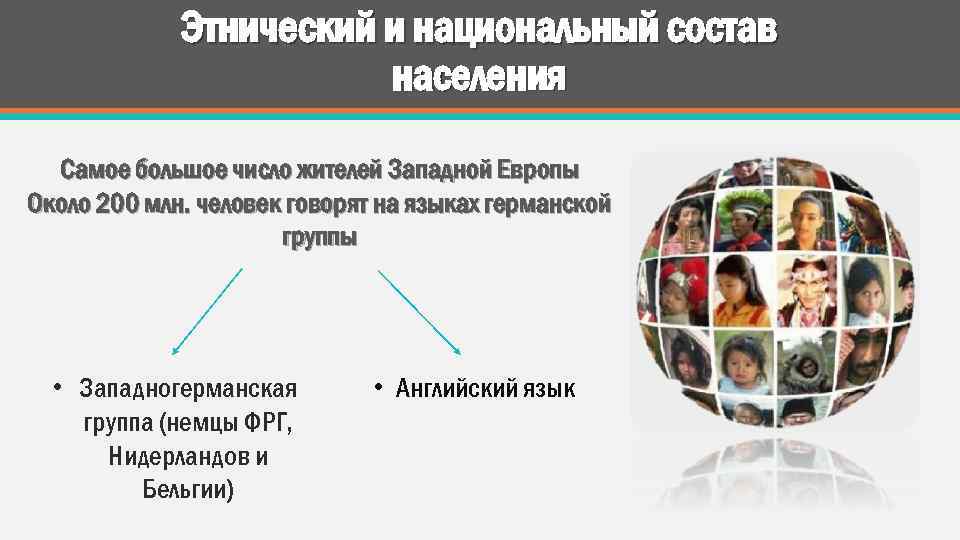 Этнический и национальный состав населения

Самое большое число жителей Западной Европы
Около 200 млн. человек говорят на языках германской группы

• Западногерманская группа (немцы ФРГ, Нидерландов и Бельгии)

• Английский язык